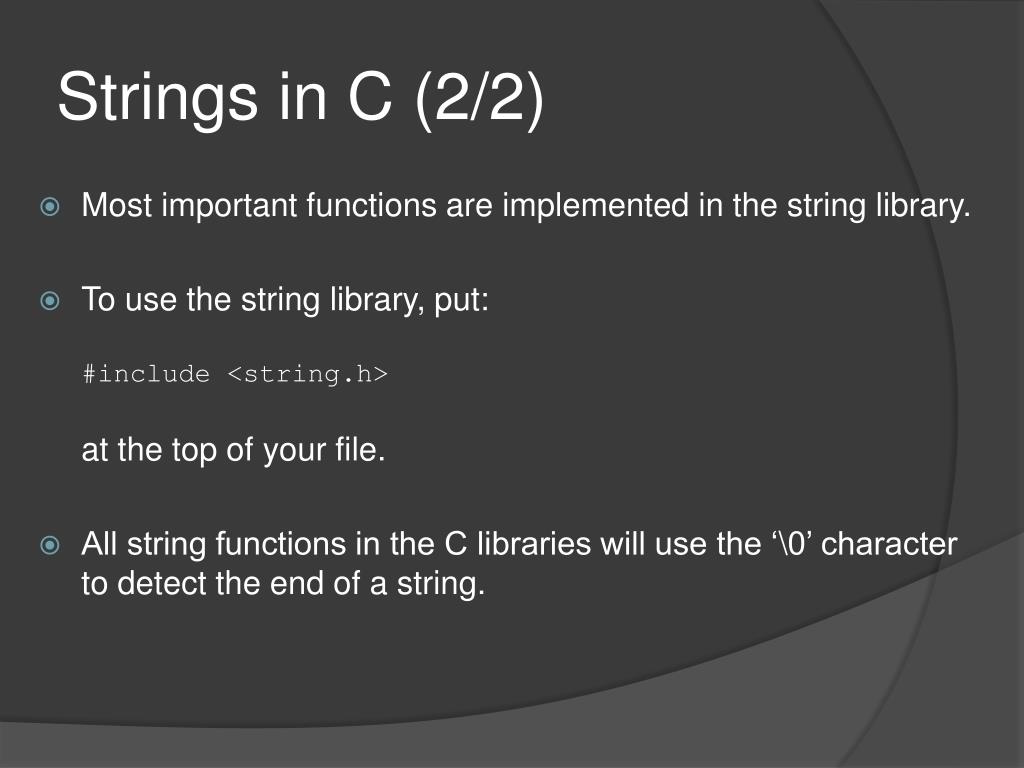 Strings in C (2/2)

Most important functions are implemented in the string library.

To use the string library, put:

#include <string.h>

at the top of your file.

All string functions in the C libraries will use the ‘\0’ character to detect the end of a string.